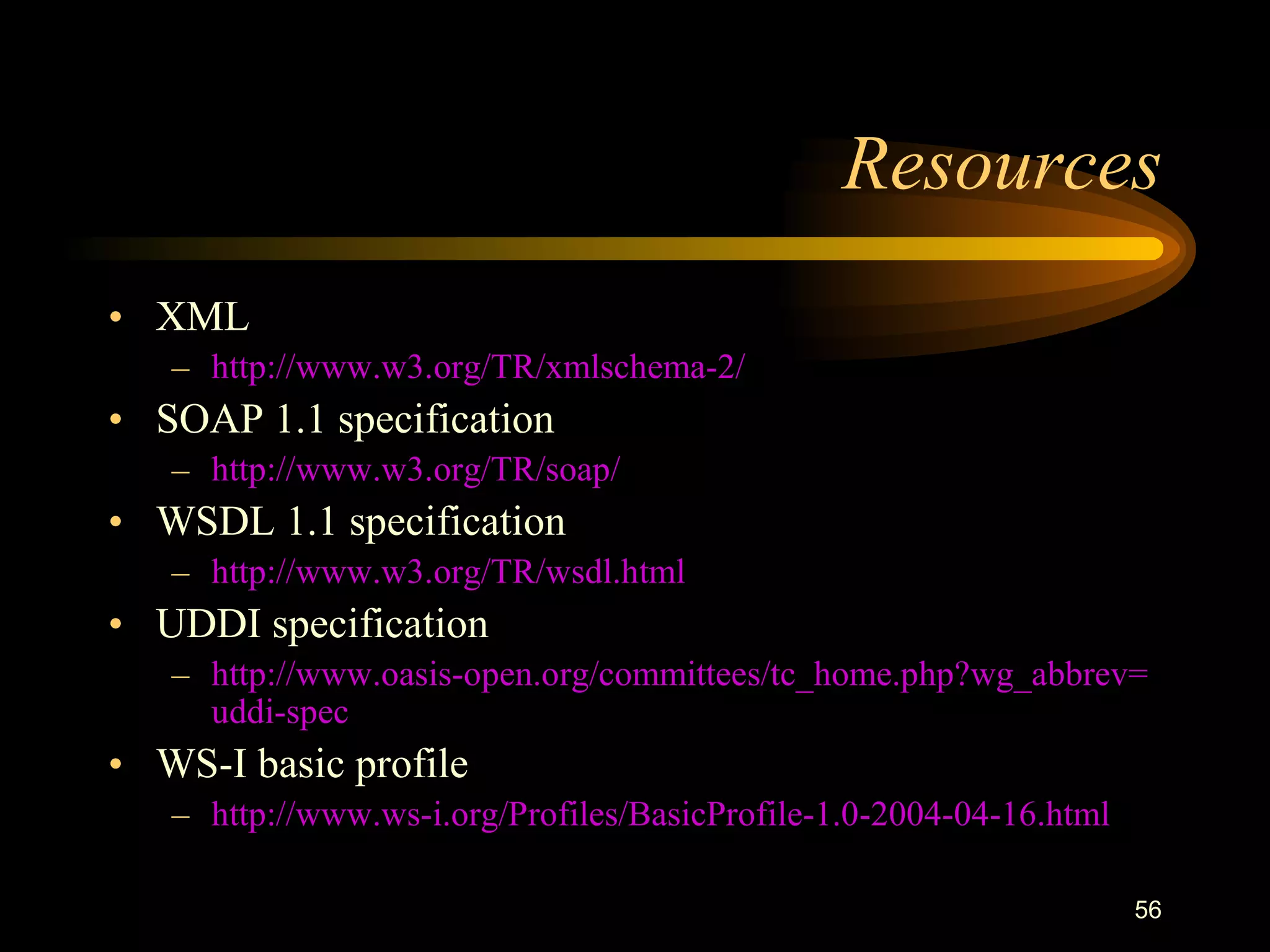 Resources

• XML
– http://www.w3.org/TR/xmlschema-2/
• SOAP 1.1 specification
– http://www.w3.org/TR/soap/
• WSDL 1.1 specification
– http://www.w3.org/TR/wsdl.html
• UDDI specification
– http://www.oasis-open.org/committees/tc_home.php?wg_abbrev=uddi-spec
• WS-I basic profile
– http://www.ws-i.org/Profiles/BasicProfile-1.0-2004-04-16.html

56